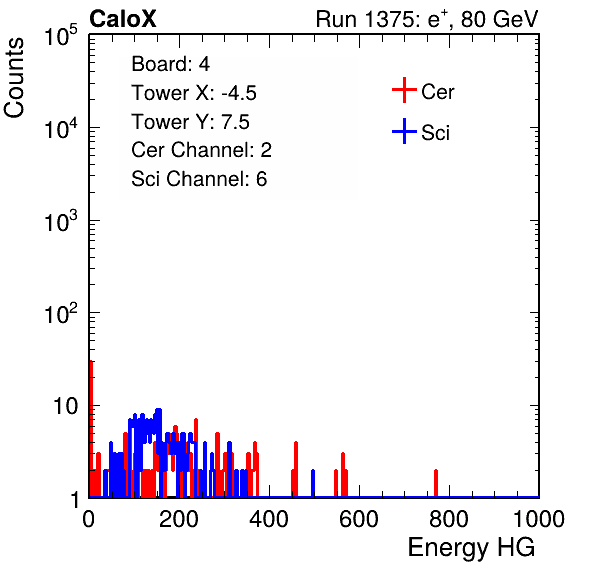 CaloX

Run 1375: $e^{+}$, 80 GeV

Counts

$10^5$

$10^4$

$10^3$

$10^2$

10

1

Board: 4

Tower X: -4.5

Tower Y: 7.5

Cer Channel: 2

Sci Channel: 6

Cer

Sci

0

200

400

600

800

1000

Energy HG